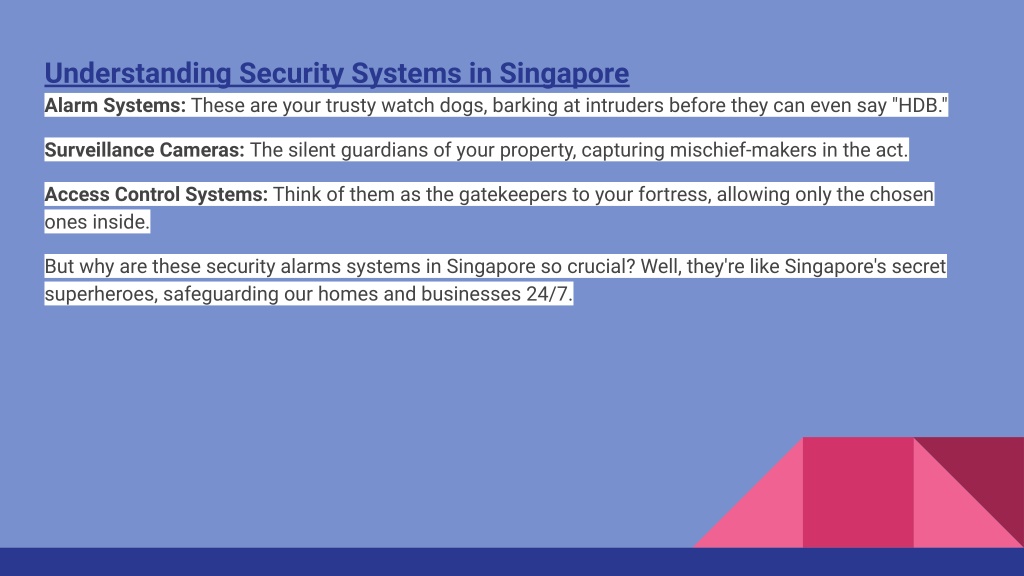 Understanding Security Systems in Singapore
Alarm Systems: These are your trusty watch dogs, barking at intruders before they can even say "HDB."

Surveillance Cameras: The silent guardians of your property, capturing mischief-makers in the act.

Access Control Systems: Think of them as the gatekeepers to your fortress, allowing only the chosen ones inside.

But why are these security alarms systems in Singapore so crucial? Well, they're like Singapore's secret superheroes, safeguarding our homes and businesses 24/7.